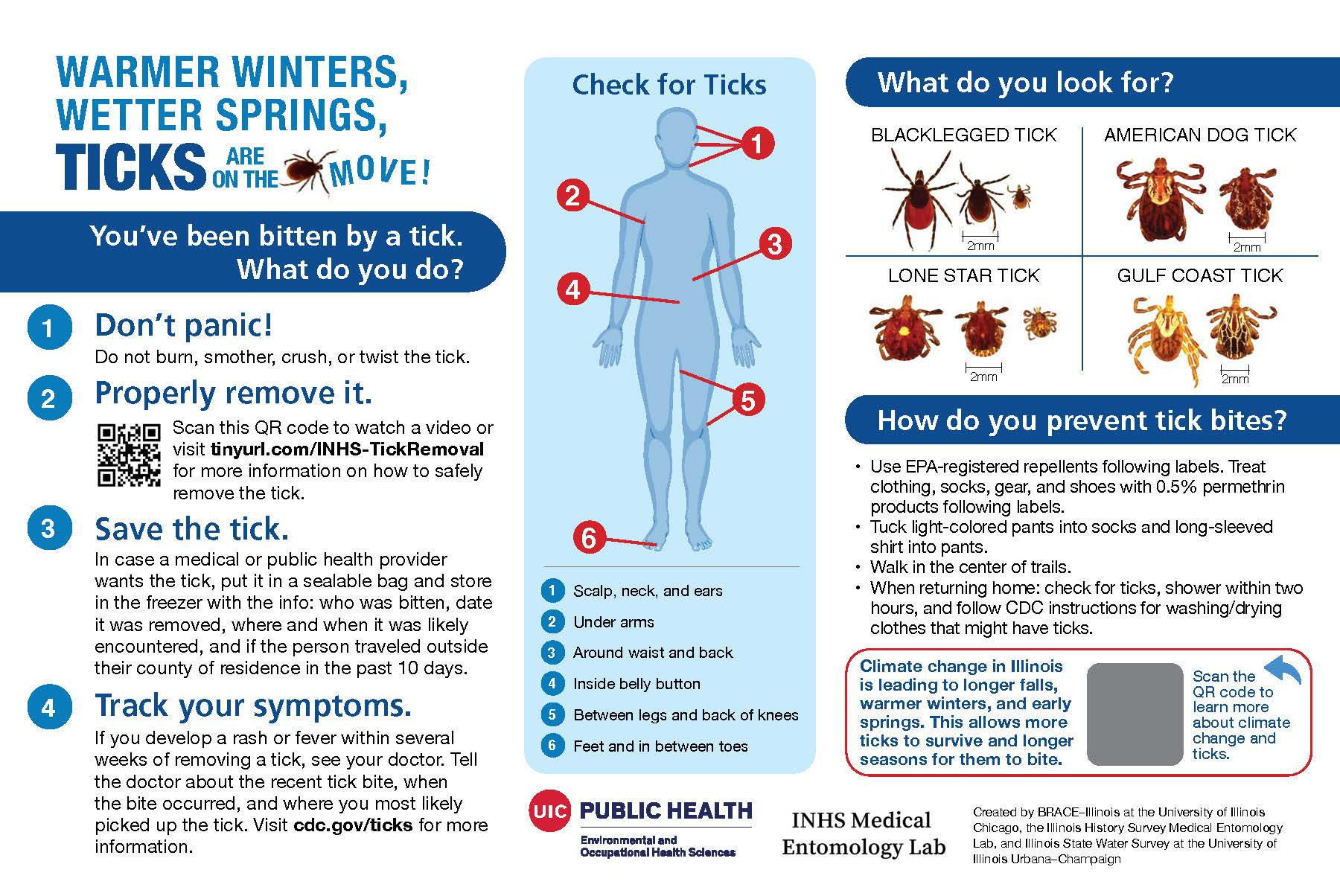 WARMER WINTERS, WETTER SPRINGS, TICKS ARE ON THE MOVE!

You've been bitten by a tick. What do you do?

1 Don't panic!
Do not burn, smother, crush, or twist the tick.

2 Properly remove it.
Scan this QR code to watch a video or visit tinyurl.com/INHS-TickRemoval for more information on how to safely remove the tick.

3 Save the tick.
In case a medical or public health provider wants the tick, put it in a sealable bag and store in the freezer with the info: who was bitten, date it was removed, where and when it was likely encountered, and if the person traveled outside their county of residence in the past 10 days.

4 Track your symptoms.
If you develop a rash or fever within several weeks of removing a tick, see your doctor. Tell the doctor about the recent tick bite, when the bite occurred, and where you most likely picked up the tick. Visit cdc.gov/ticks for more information.

Check for Ticks

1
2
3
4
5
6

1 Scalp, neck, and ears
2 Under arms
3 Around waist and back
4 Inside belly button
5 Between legs and back of knees
6 Feet and in between toes

What do you look for?

BLACKLEGGED TICK
2mm

AMERICAN DOG TICK
2mm

LONE STAR TICK
2mm

GULF COAST TICK
2mm

How do you prevent tick bites?

• Use EPA-registered repellents following labels. Treat clothing, socks, gear, and shoes with 0.5% permethrin products following labels.
• Tuck light-colored pants into socks and long-sleeved shirt into pants.
• Walk in the center of trails.
• When returning home: check for ticks, shower within two hours, and follow CDC instructions for washing/drying clothes that might have ticks.

Climate change in Illinois is leading to longer falls, warmer winters, and early springs. This allows more ticks to survive and longer seasons for them to bite.

Scan the QR code to learn more about climate change and ticks.

UIC PUBLIC HEALTH
Environmental and Occupational Health Sciences

INHS Medical Entomology Lab

Created by BRACE–Illinois at the University of Illinois Chicago, the Illinois History Survey Medical Entomology Lab, and Illinois State Water Survey at the University of Illinois Urbana–Champaign